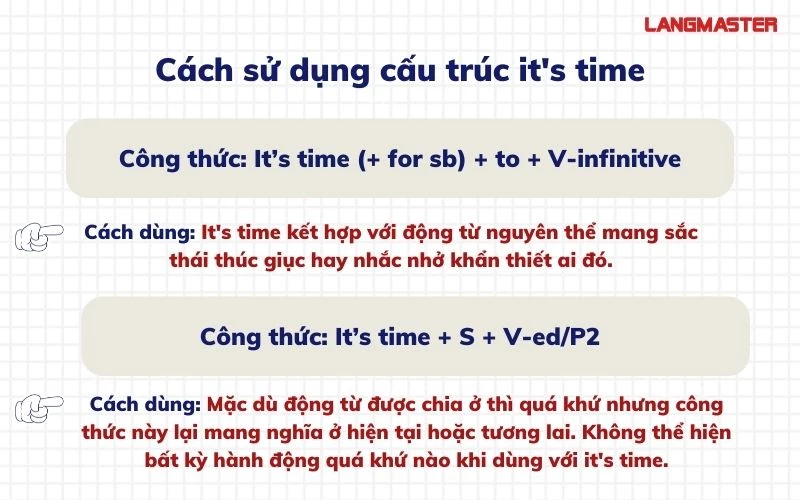 LANGMASTER

Cách sử dụng cấu trúc it's time

Công thức: It’s time (+ for sb) + to + V-infinitive

Cách dùng: It's time kết hợp với động từ nguyên thể mang sắc thái thúc giục hay nhắc nhở khẩn thiết ai đó.

Công thức: It’s time + S + V-ed/P2

Cách dùng: Mặc dù động từ được chia ở thì quá khứ nhưng công thức này lại mang nghĩa ở hiện tại hoặc tương lai. Không thể hiện bất kỳ hành động quá khứ nào khi dùng với it's time.